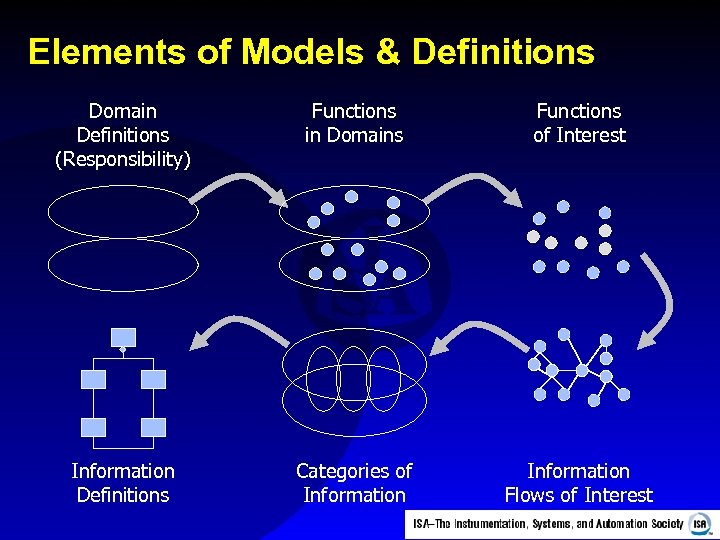 Elements of Models & Definitions

Domain Definitions (Responsibility)

Functions in Domains

Functions of Interest

Information Definitions

Categories of Information

Information Flows of Interest

ISA–The Instrumentation, Systems, and Automation Society ISA